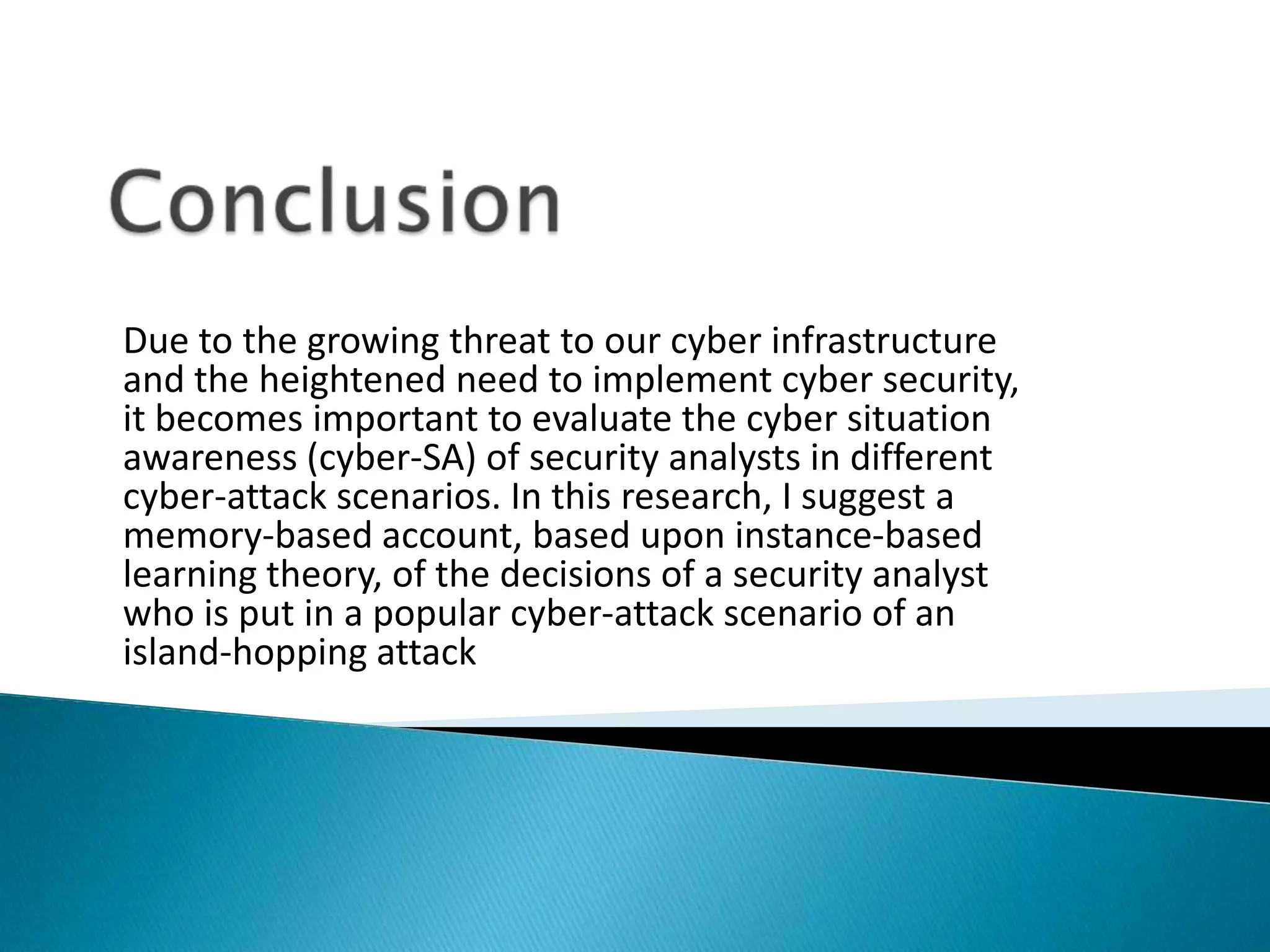 Conclusion

Due to the growing threat to our cyber infrastructure and the heightened need to implement cyber security, it becomes important to evaluate the cyber situation awareness (cyber-SA) of security analysts in different cyber-attack scenarios. In this research, I suggest a memory-based account, based upon instance-based learning theory, of the decisions of a security analyst who is put in a popular cyber-attack scenario of an island-hopping attack